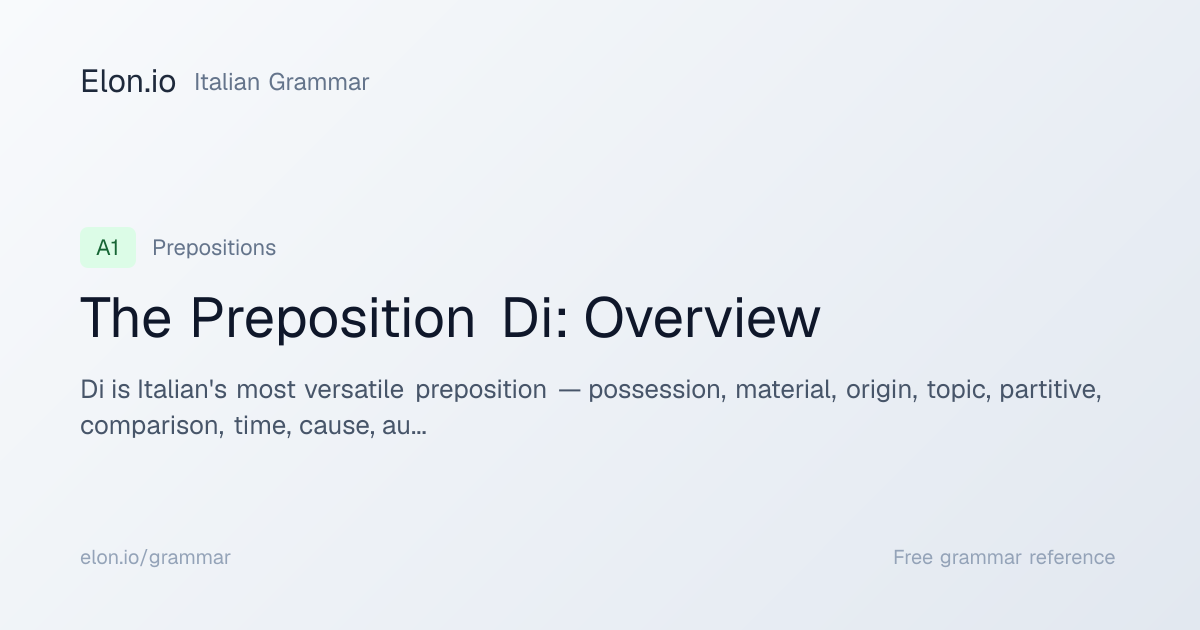 Elon.io Italian Grammar

A1 Prepositions

The Preposition Di: Overview

Di is Italian's most versatile preposition — possession, material, origin, topic, partitive, comparison, time, cause, au...

elon.io/grammar

Free grammar reference